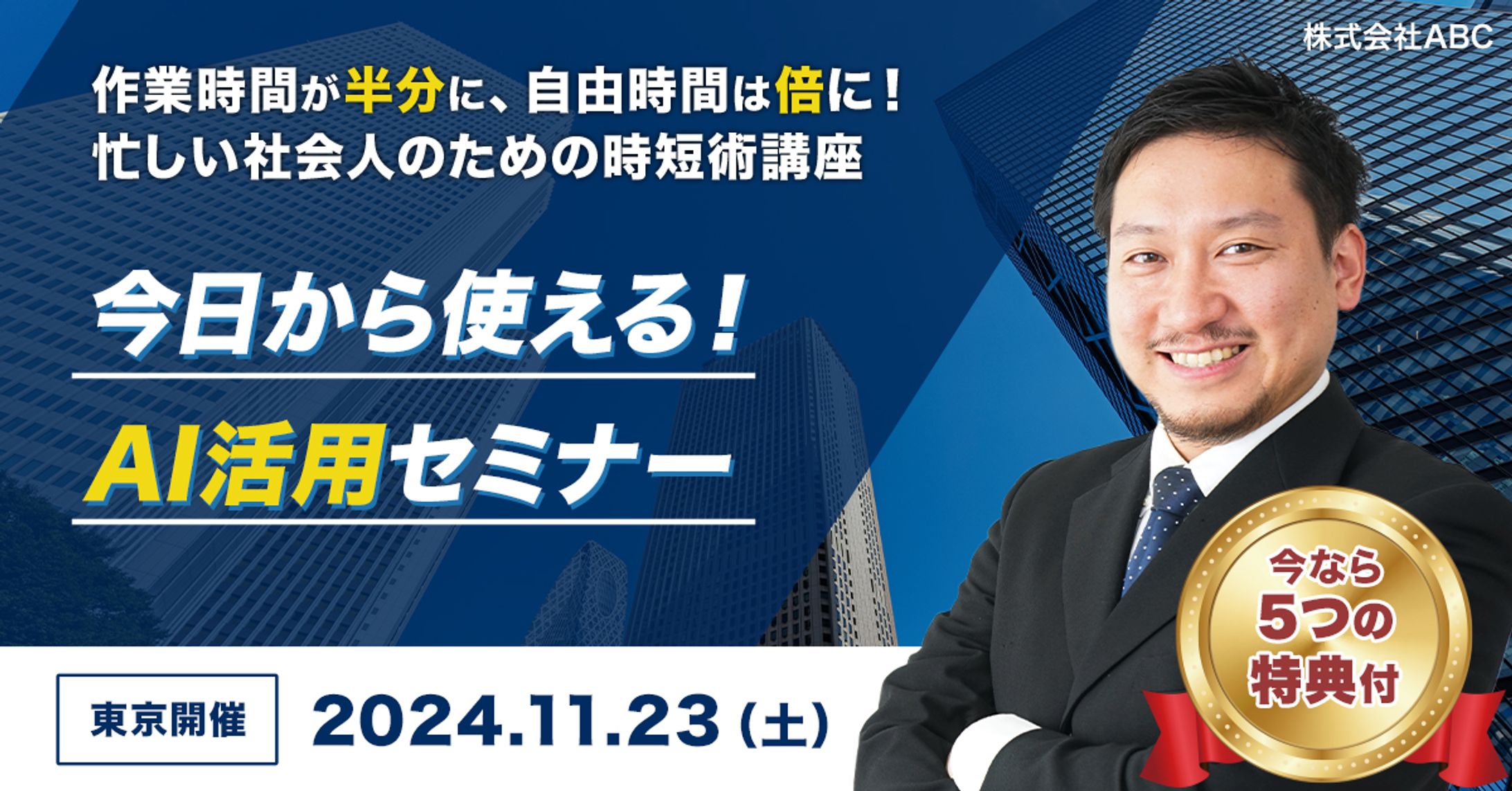 株式会社ABC

作業時間が半分に、自由時間は倍に！
忙しい社会人のための時短術講座

今日から使える！

AI活用セミナー

今なら
5つの
特典付

東京開催

2024.11.23（土）